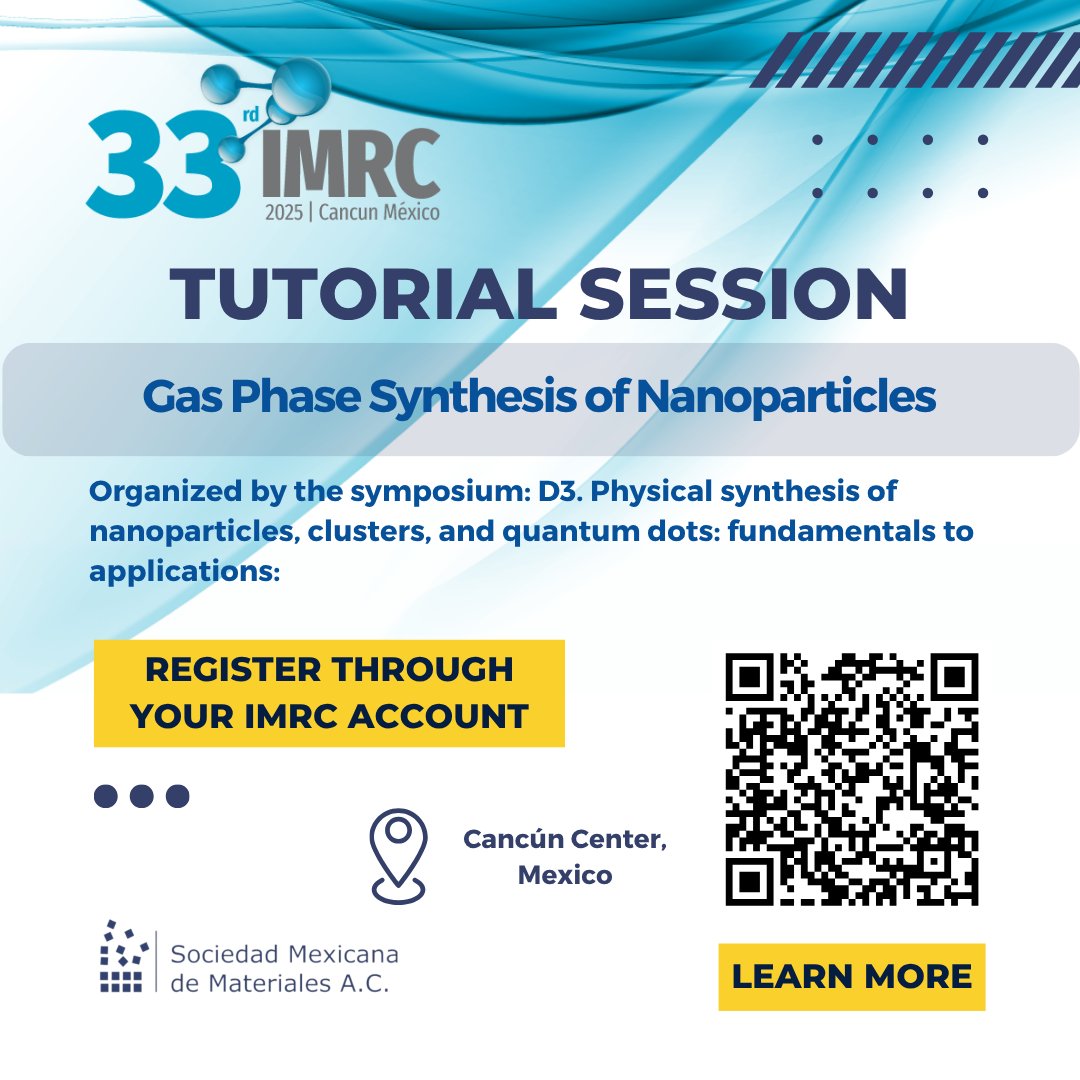 33rd IMRC
2025 | Cancun México

TUTORIAL SESSION

Gas Phase Synthesis of Nanoparticles

Organized by the symposium: D3. Physical synthesis of nanoparticles, clusters, and quantum dots: fundamentals to applications:

REGISTER THROUGH YOUR IMRC ACCOUNT

Cancún Center, Mexico

Sociedad Mexicana de Materiales A.C.

LEARN MORE